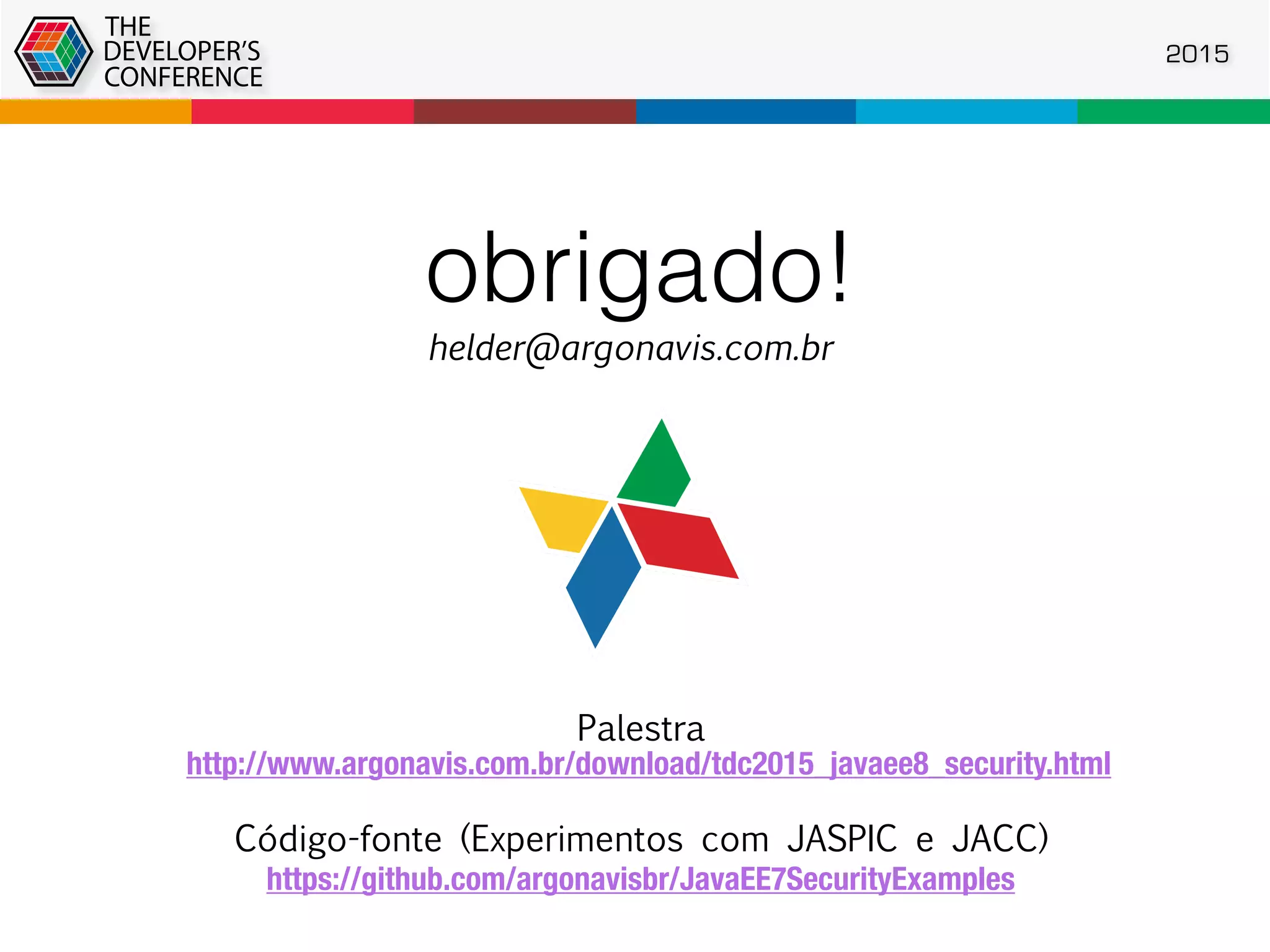 THE DEVELOPER'S CONFERENCE

2015

obrigado!

helder@argonavis.com.br

Palestra
http://www.argonavis.com.br/download/tdc2015_javaee8_security.html

Código-fonte (Experimentos com JASPIC e JACC)
https://github.com/argonavisbr/JavaEE7SecurityExamples